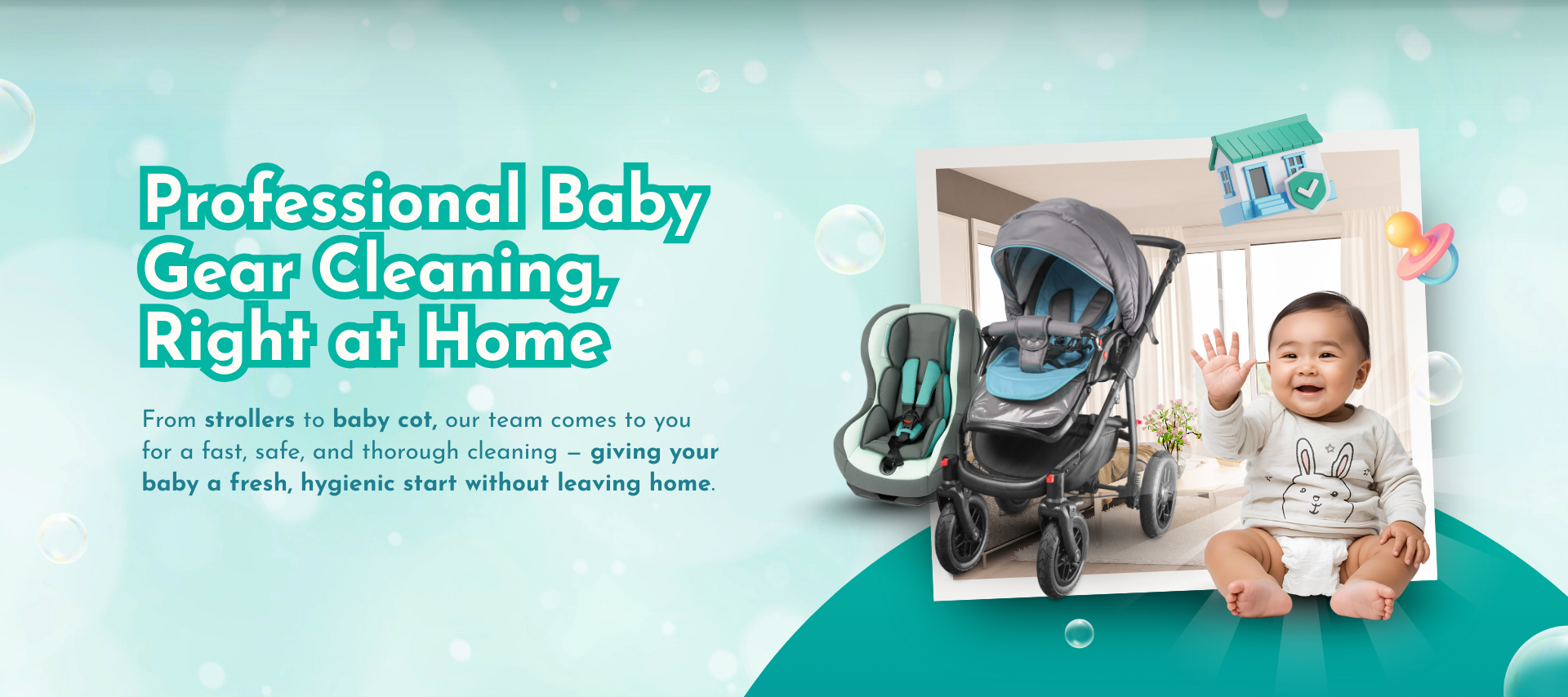 Professional Baby Gear Cleaning, Right at Home

From strollers to baby cot, our team comes to you for a fast, safe, and thorough cleaning – giving your baby a fresh, hygienic start without leaving home.